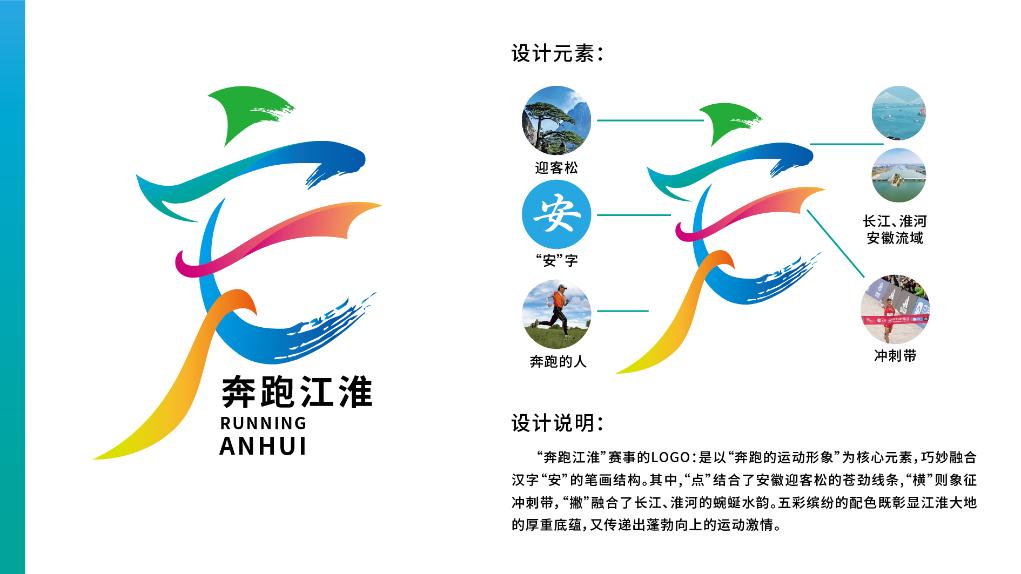 奔跑江淮
RUNNING
ANHUI

设计元素：

迎客松

安

“安”字

奔跑的人

长江、淮河
安徽流域

冲刺带

设计说明：

“奔跑江淮”赛事的LOGO：是以“奔跑的运动形象”为核心元素，巧妙融合汉字“安”的笔画结构。其中，“点”结合了安徽迎客松的苍劲线条，“横”则象征冲刺带，“撇”融合了长江、淮河的蜿蜒水韵。五彩缤纷的配色既彰显江淮大地的厚重底蕴，又传递出蓬勃向上的运动激情。